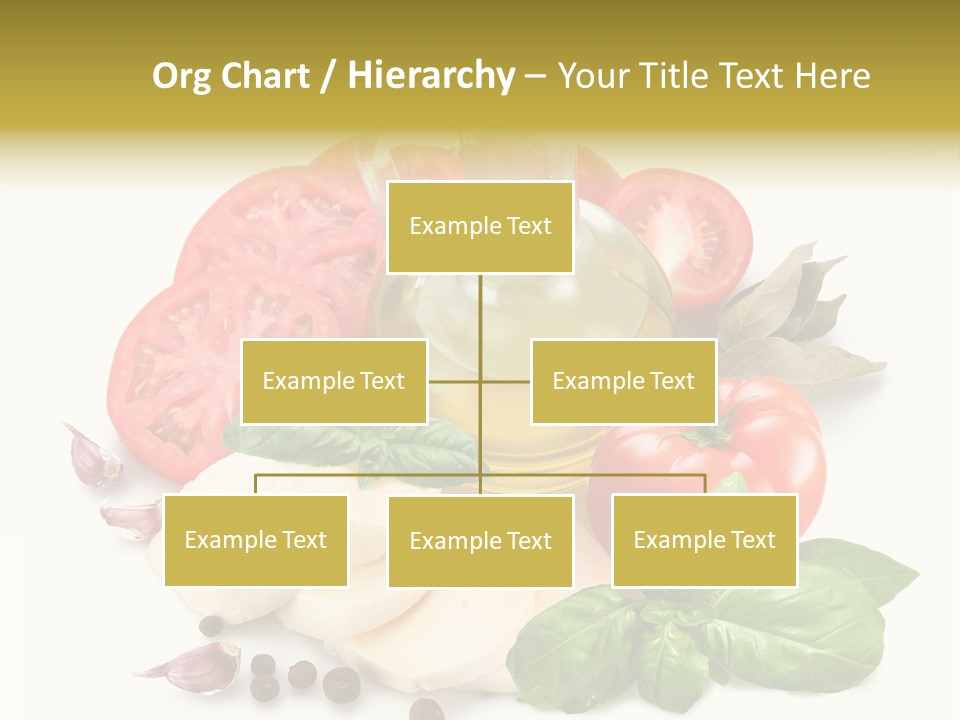 Org Chart / Hierarchy – Your Title Text Here

Example Text

Example Text

Example Text

Example Text

Example Text

Example Text